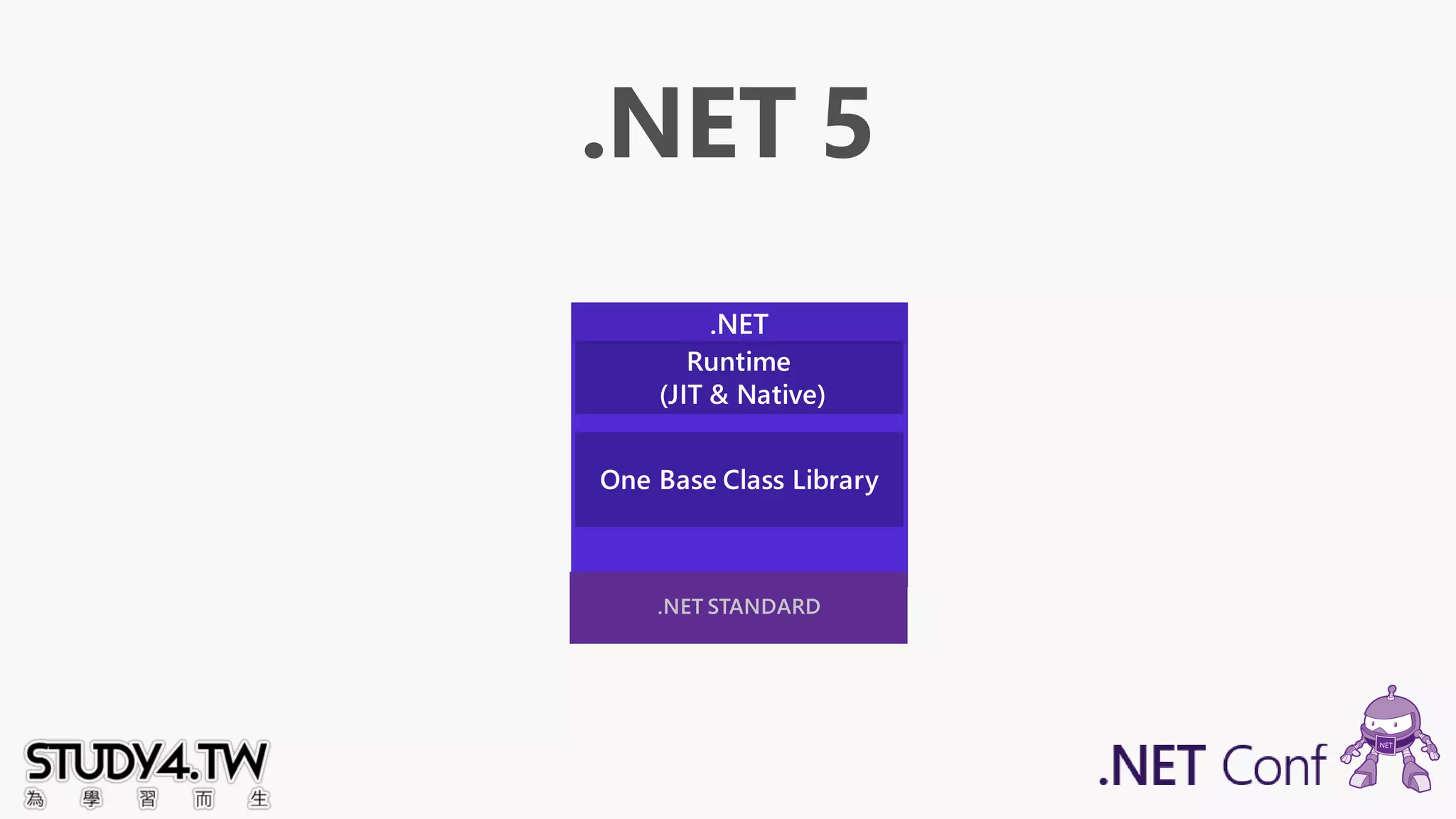 .NET 5

.NET

Runtime
(JIT & Native)

One Base Class Library

.NET STANDARD

STUDY4.TW
為 學 習 而 生

.NET Conf

.NET